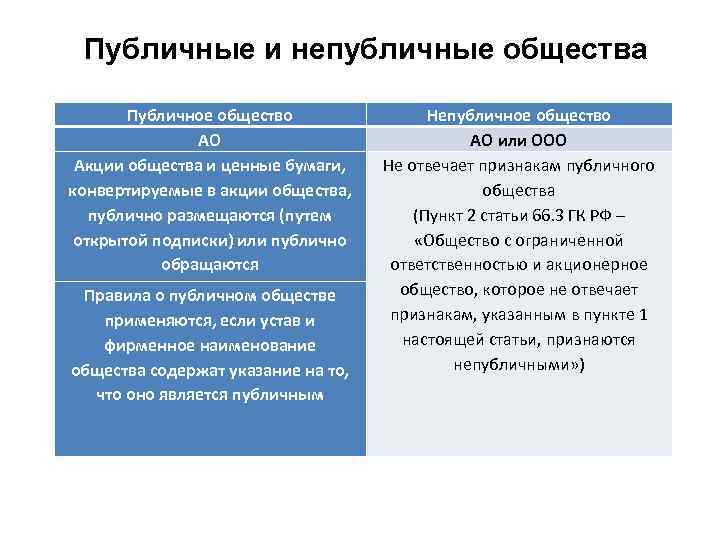 Публичные и непубличные общества

| Публичное общество | Непубличное общество |
|---|---|
| АО | АО или ООО |
| Акции общества и ценные бумаги, конвертируемые в акции общества, публично размещаются (путем открытой подписки) или публично обращаются | Не отвечает признакам публичного общества (Пункт 2 статьи 66.3 ГК РФ – «Общество с ограниченной ответственностью и акционерное общество, которое не отвечает признакам, указанным в пункте 1 настоящей статьи, признаются непубличными») |
| Правила о публичном обществе применяются, если устав и фирменное наименование общества содержат указание на то, что оно является публичным | |